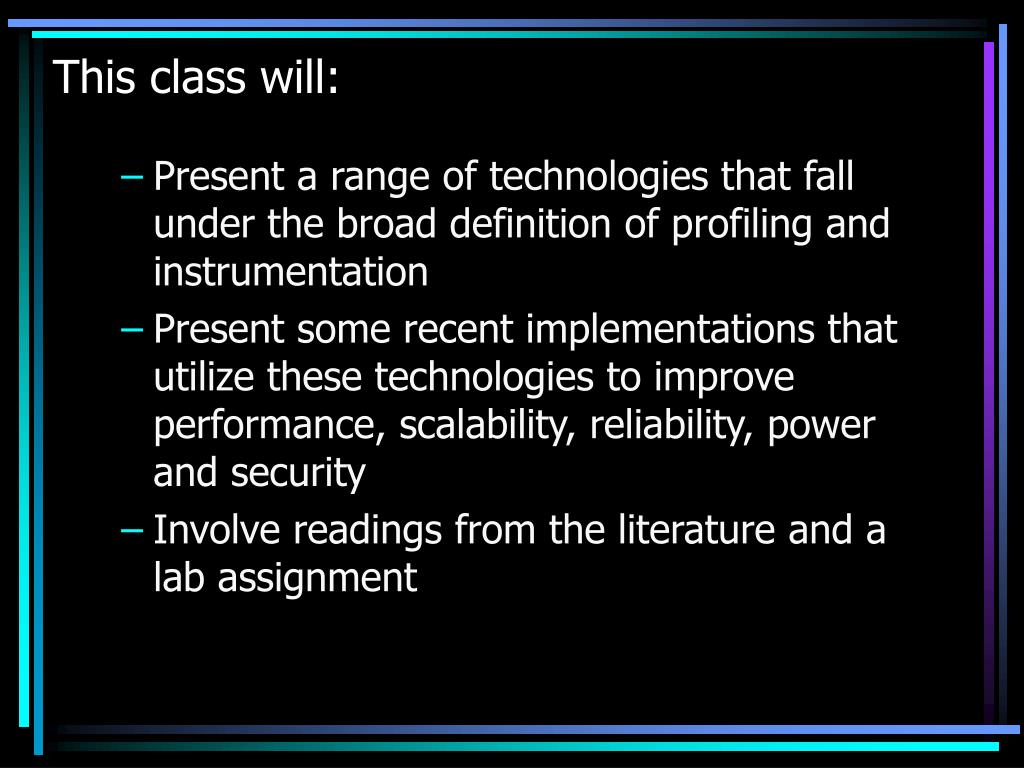 This class will:

– Present a range of technologies that fall under the broad definition of profiling and instrumentation

– Present some recent implementations that utilize these technologies to improve performance, scalability, reliability, power and security

– Involve readings from the literature and a lab assignment